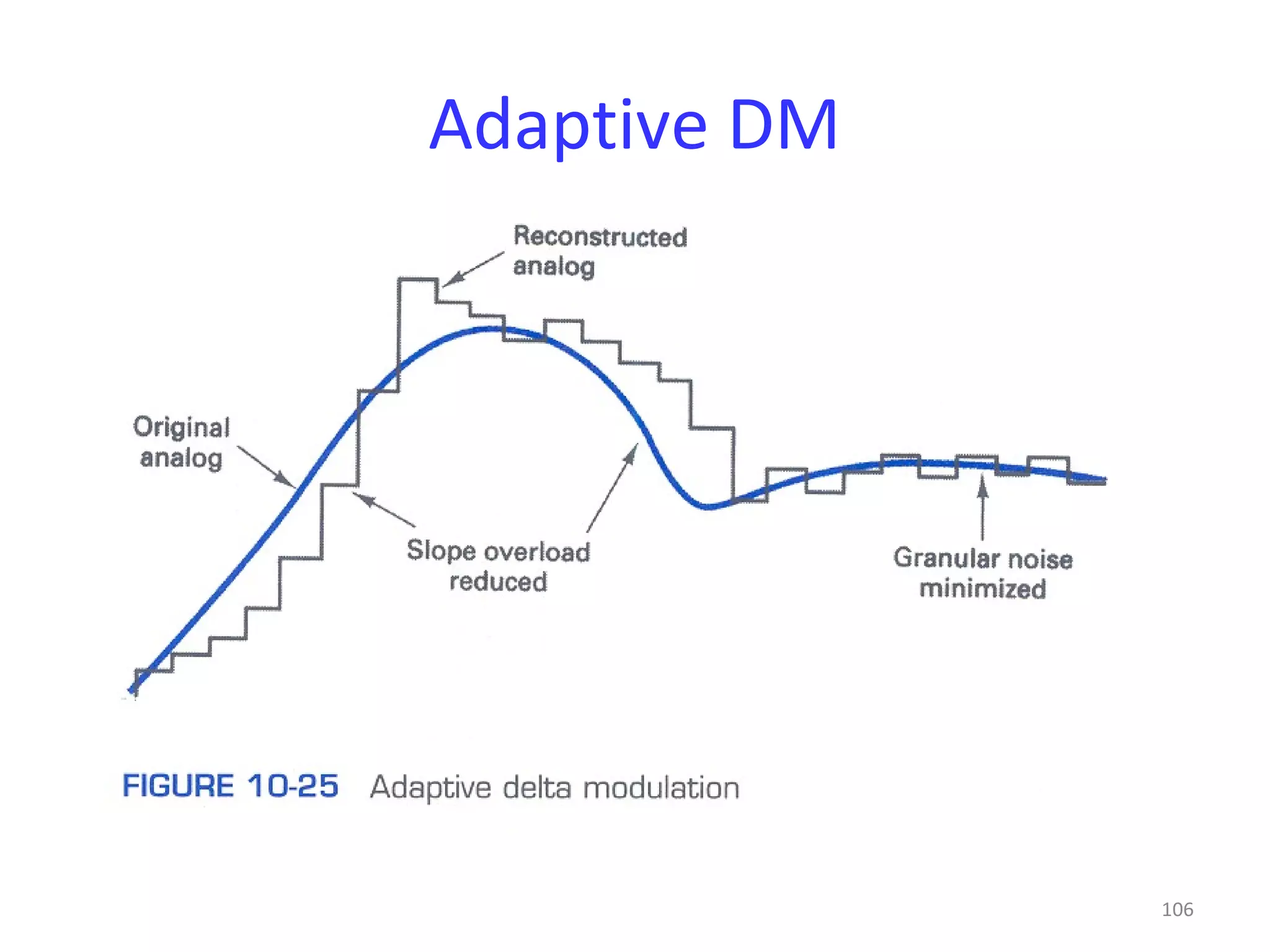 Adaptive DM

Reconstructed analog

Original analog

Slope overload reduced

Granular noise minimized

FIGURE 10-25 Adaptive delta modulation

106